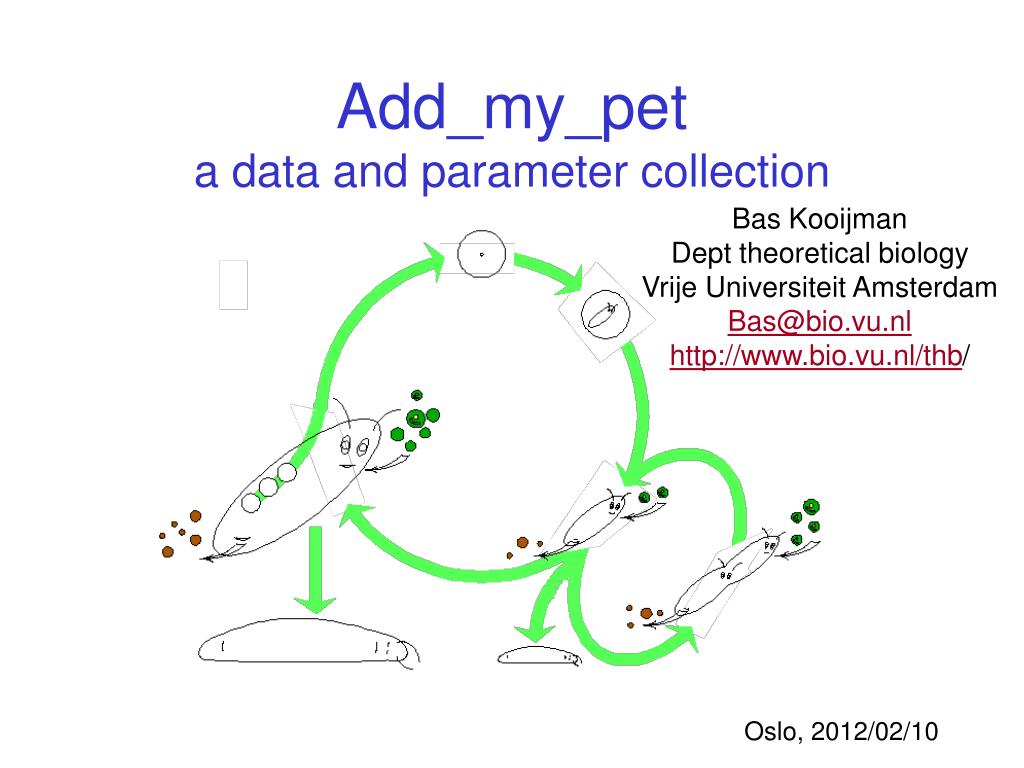 Add_my_pet
a data and parameter collection

Bas Kooijman
Dept theoretical biology
Vrije Universiteit Amsterdam
Bas@bio.vu.nl
http://www.bio.vu.nl/thb/

Oslo, 2012/02/10